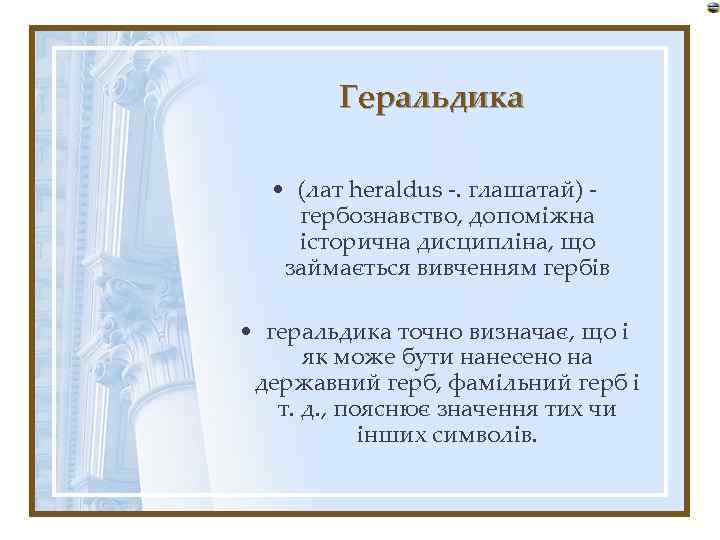 Геральдика

• (лат heraldus -. глашатай) - гербознавство, допоміжна історична дисципліна, що займається вивченням гербів

• геральдика точно визначає, що і як може бути нанесено на державний герб, фамільний герб і т. д., пояснює значення тих чи інших символів.